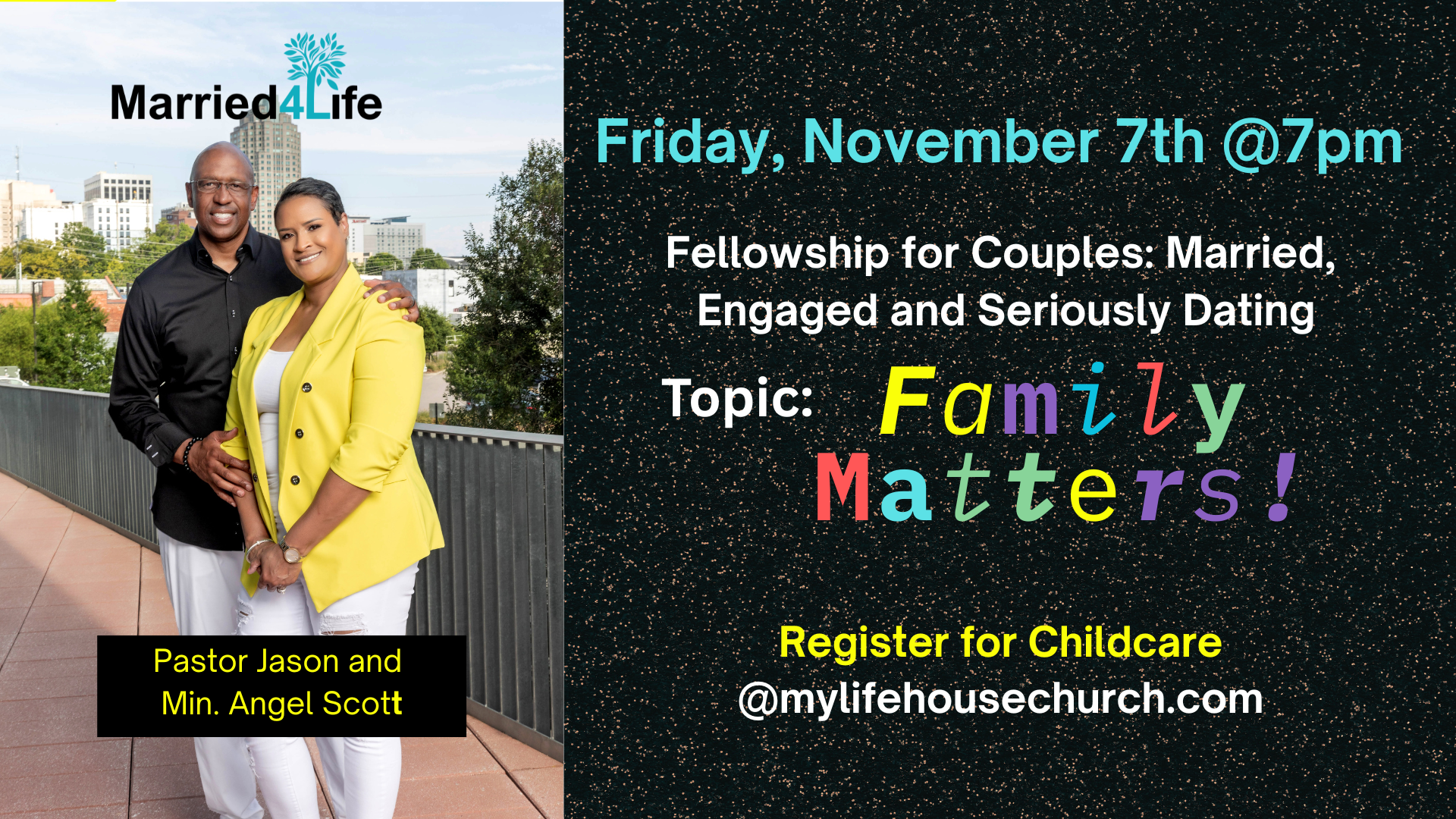 Married4Life

Pastor Jason and Min. Angel Scott

Friday, November 7th @7pm

Fellowship for Couples: Married, Engaged and Seriously Dating

Topic: Family Matters!

Register for Childcare @mylifehousechurch.com